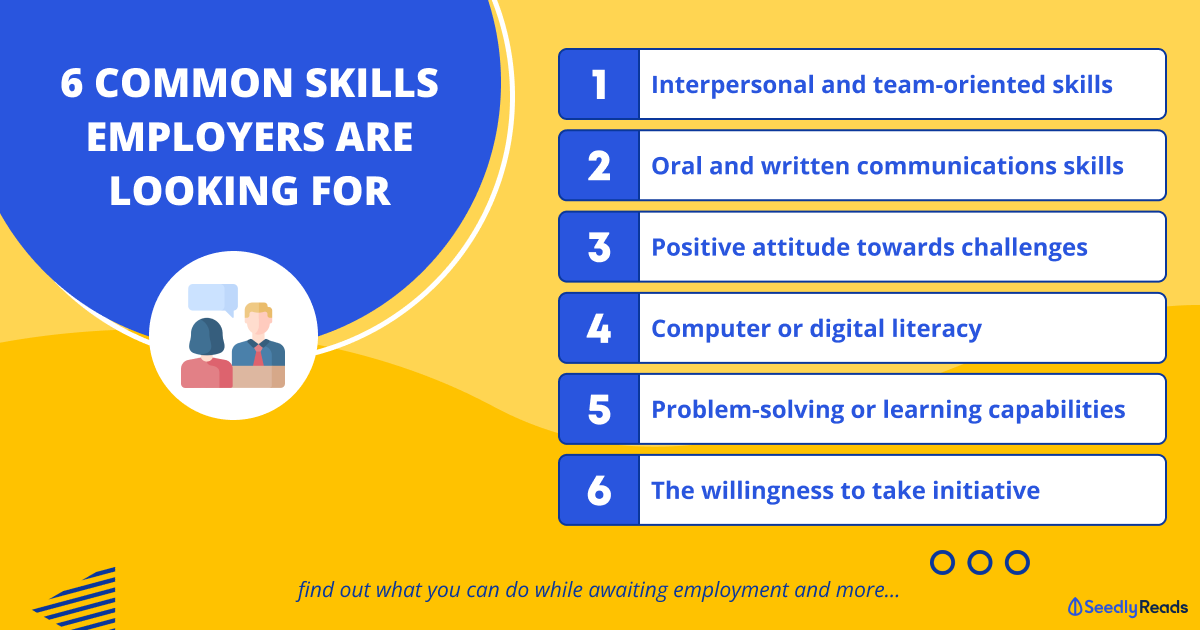 6 COMMON SKILLS EMPLOYERS ARE LOOKING FOR

1 Interpersonal and team-oriented skills

2 Oral and written communications skills

3 Positive attitude towards challenges

4 Computer or digital literacy

5 Problem-solving or learning capabilities

6 The willingness to take initiative

find out what you can do while awaiting employment and more...

SeedlyReads